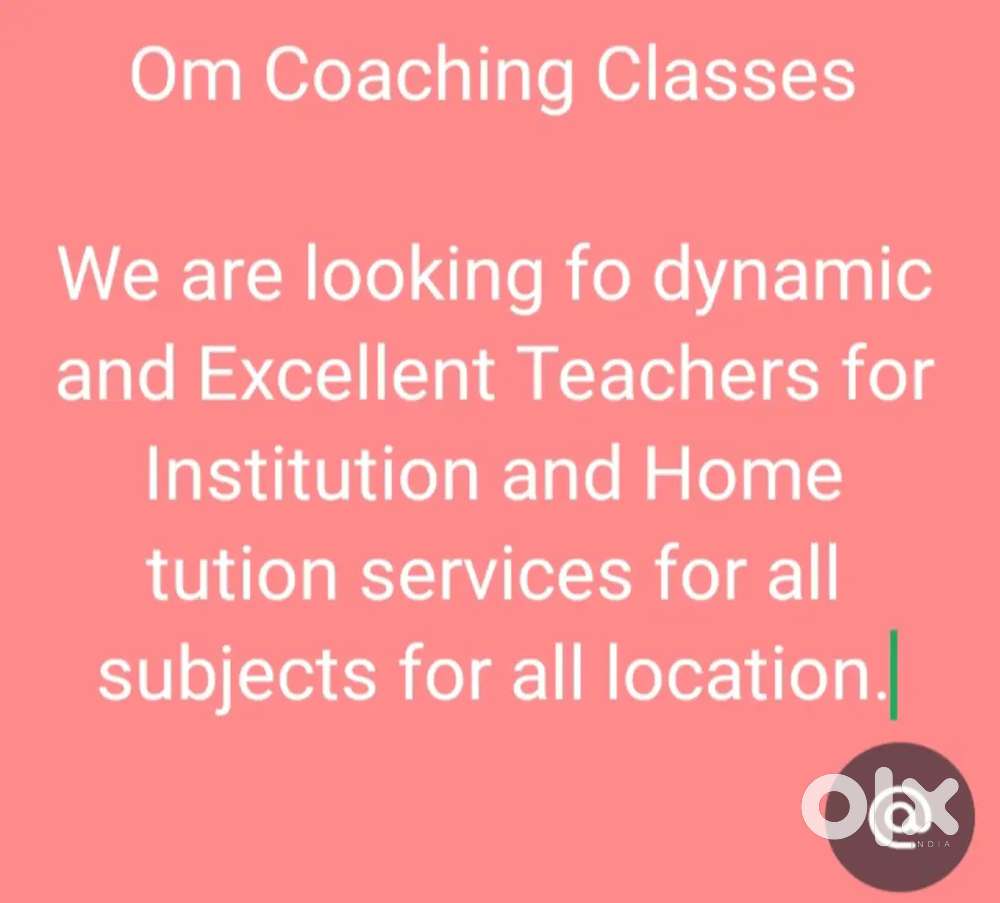 Om Coaching Classes

We are looking fo dynamic and Excellent Teachers for Institution and Home tution services for all subjects for all location.

OLX
INDIA